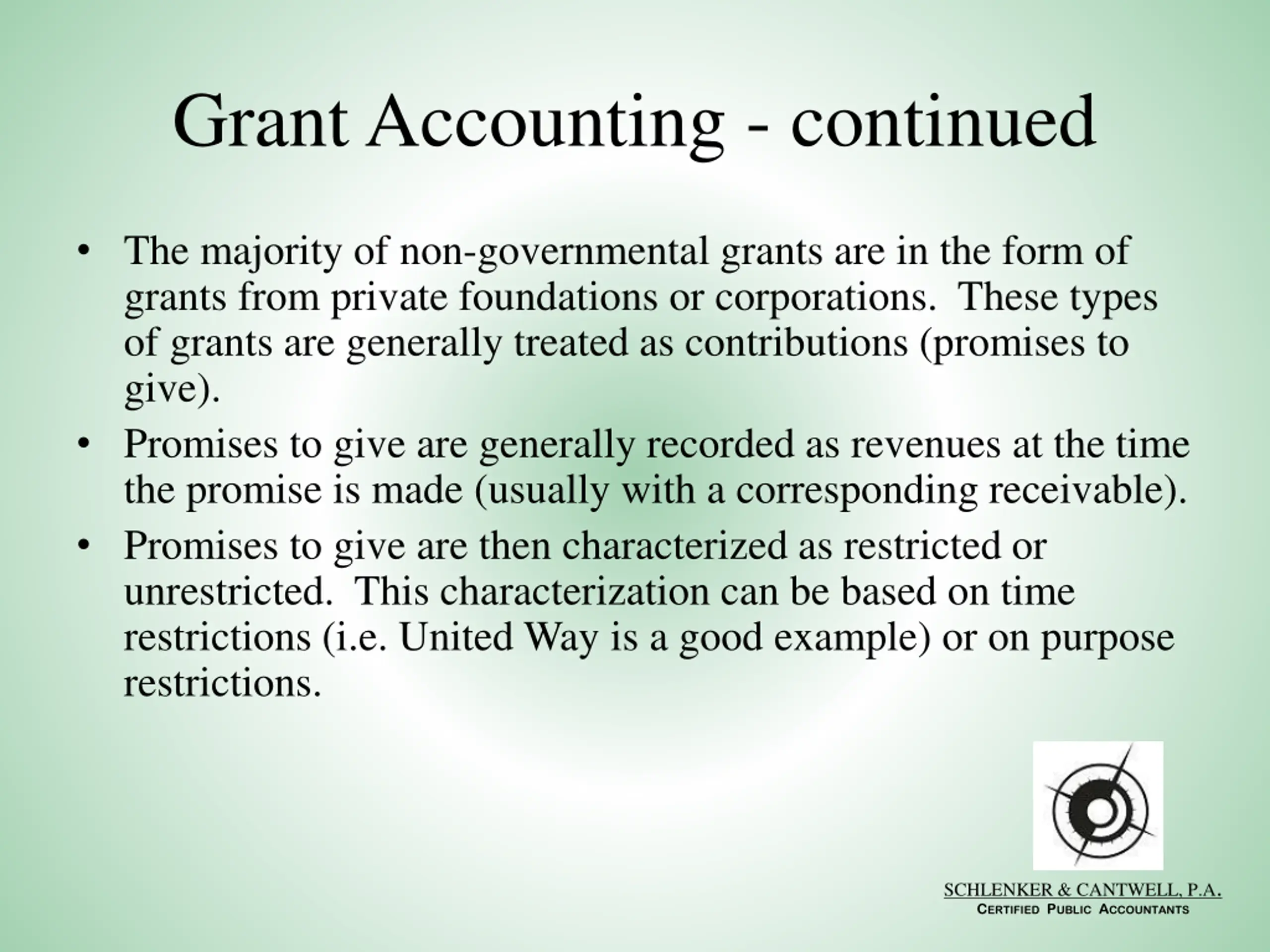 Grant Accounting - continued

• The majority of non-governmental grants are in the form of grants from private foundations or corporations. These types of grants are generally treated as contributions (promises to give).

• Promises to give are generally recorded as revenues at the time the promise is made (usually with a corresponding receivable).

• Promises to give are then characterized as restricted or unrestricted. This characterization can be based on time restrictions (i.e. United Way is a good example) or on purpose restrictions.

SCHLENKER & CANTWELL, P.A.
CERTIFIED PUBLIC ACCOUNTANTS